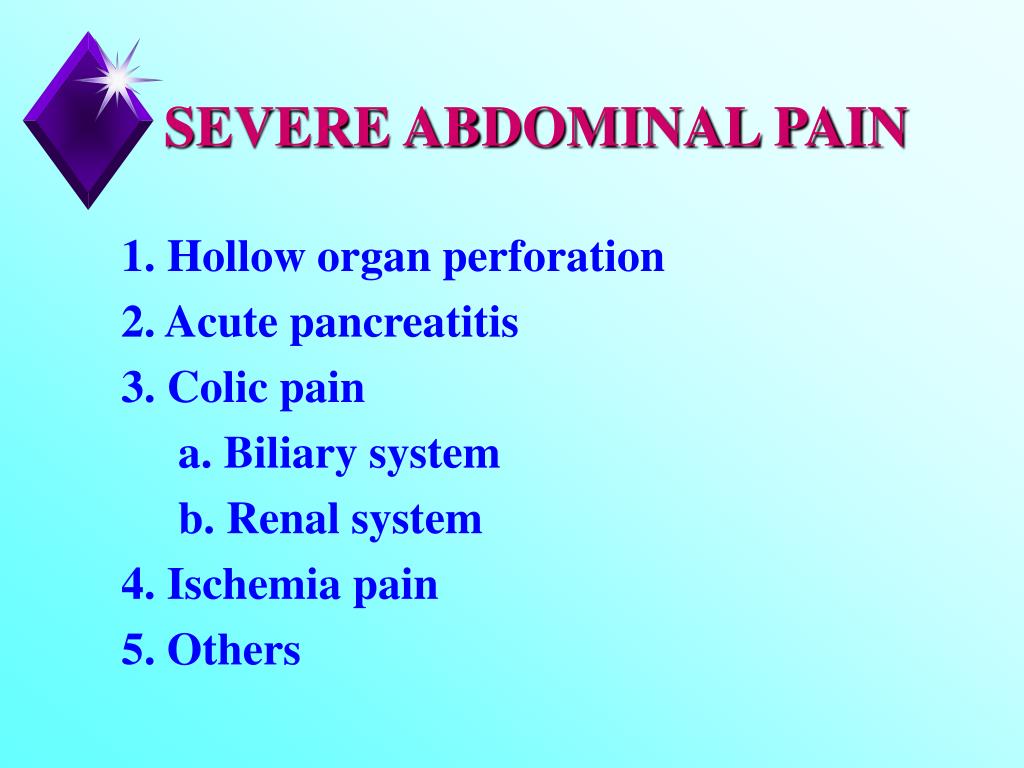 SEVERE ABDOMINAL PAIN

1. Hollow organ perforation
2. Acute pancreatitis
3. Colic pain
a. Biliary system
b. Renal system
4. Ischemia pain
5. Others